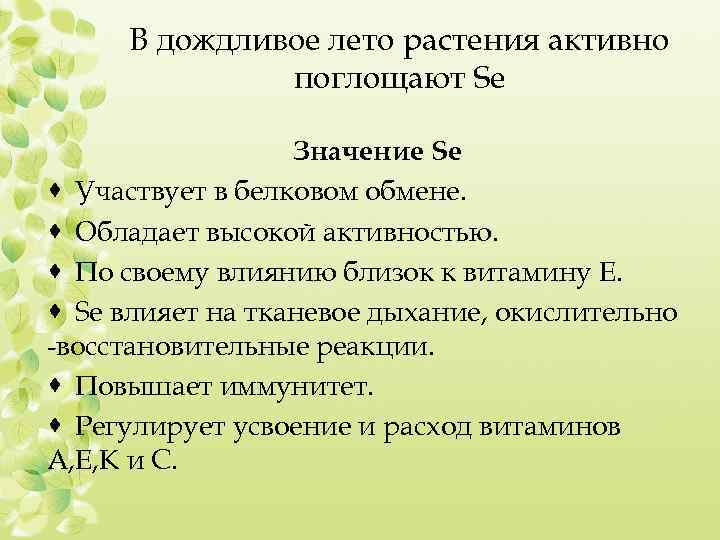 В дождливое лето растения активно поглощают Se

Значение Se

♦ Участвует в белковом обмене.

♦ Обладает высокой активностью.

♦ По своему влиянию близок к витамину Е.

♦ Se влияет на тканевое дыхание, окислительно -восстановительные реакции.

♦ Повышает иммунитет.

♦ Регулирует усвоение и расход витаминов А,Е,К и С.